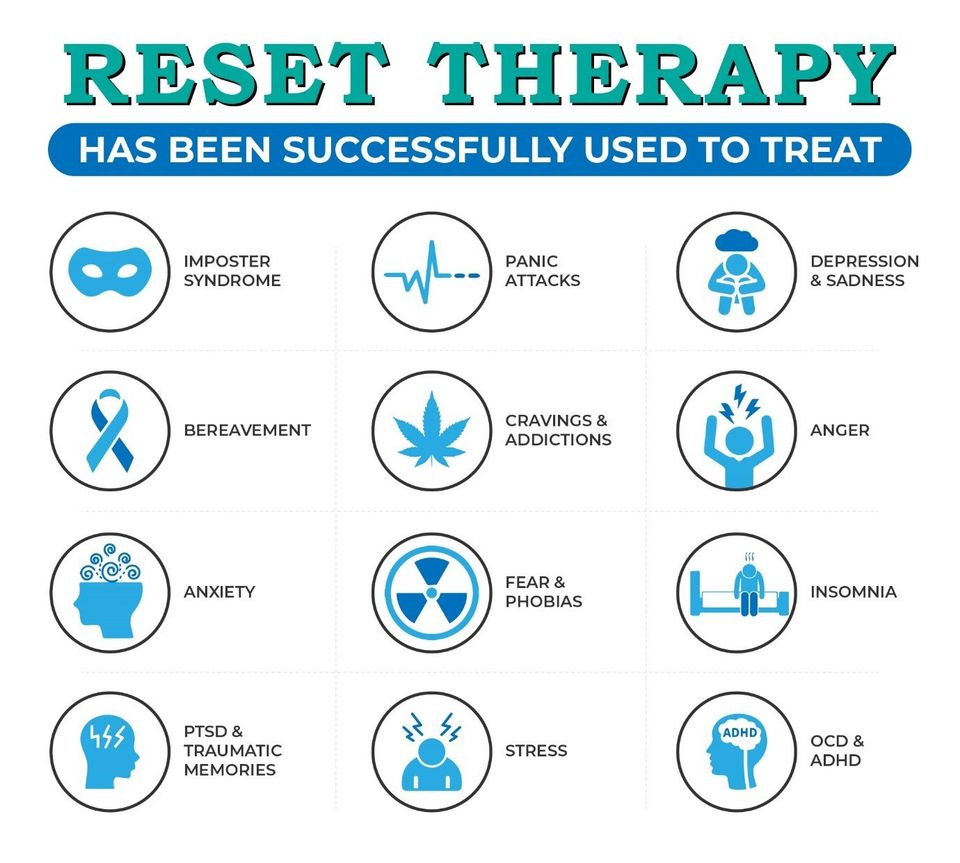 RESET THERAPY

HAS BEEN SUCCESSFULLY USED TO TREAT

IMPOSTER SYNDROME

PANIC ATTACKS

DEPRESSION & SADNESS

BEREAVEMENT

CRAVINGS & ADDICTIONS

ANGER

ANXIETY

FEAR & PHOBIAS

INSOMNIA

PTSD & TRAUMATIC MEMORIES

STRESS

ADHD

OCD & ADHD